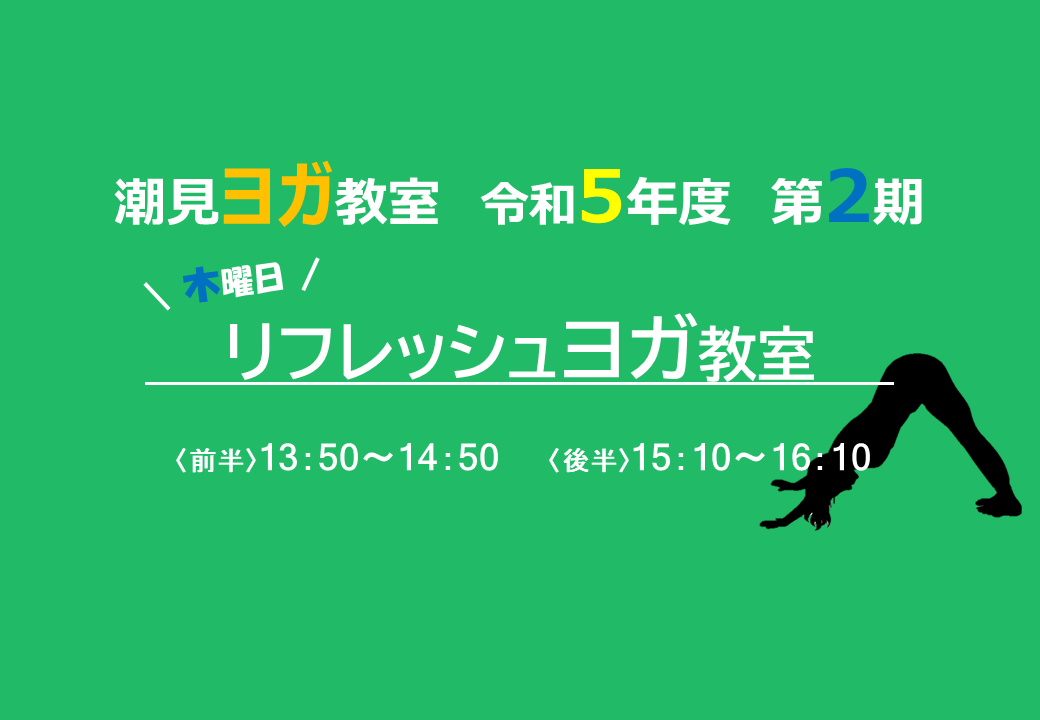 潮見ヨガ教室　令和5年度　第2期

＼木曜日／

リフレッシュヨガ教室

〈前半〉13：50～14：50　〈後半〉15：10～16：10